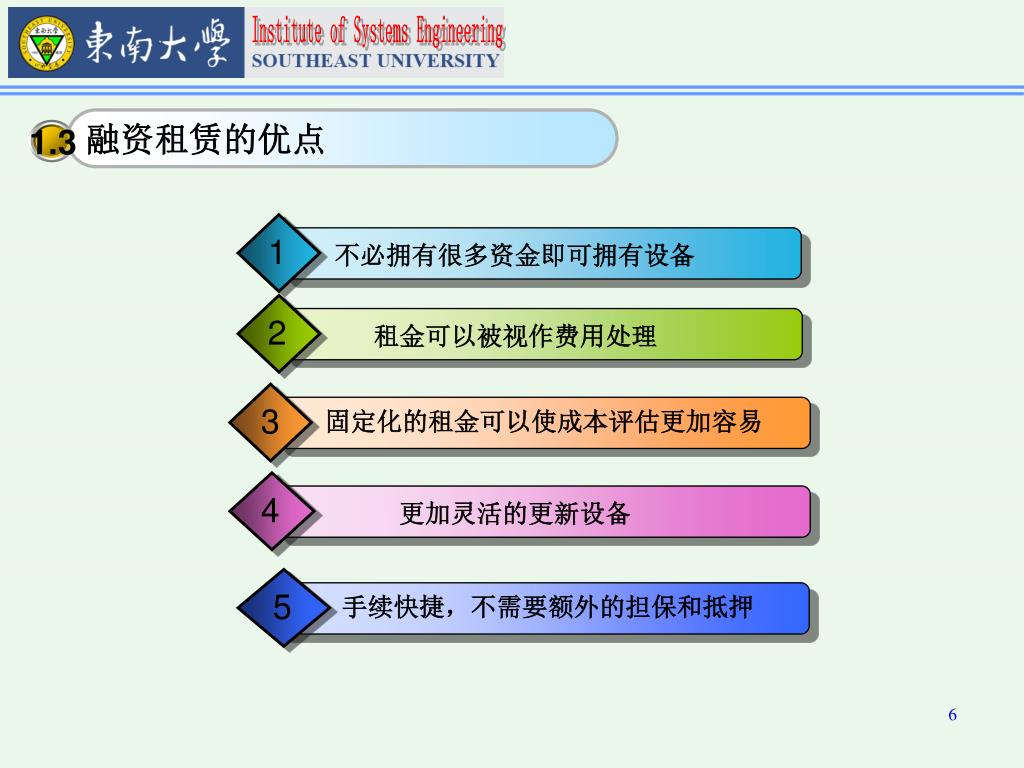 東南大學 Institute of Systems Engineering
SOUTHEAST UNIVERSITY

1.3 融资租赁的优点

1 不必拥有很多资金即可拥有设备

2 租金可以被视作费用处理

3 固定化的租金可以使成本评估更加容易

4 更加灵活的更新设备

5 手续快捷，不需要额外的担保和抵押

6